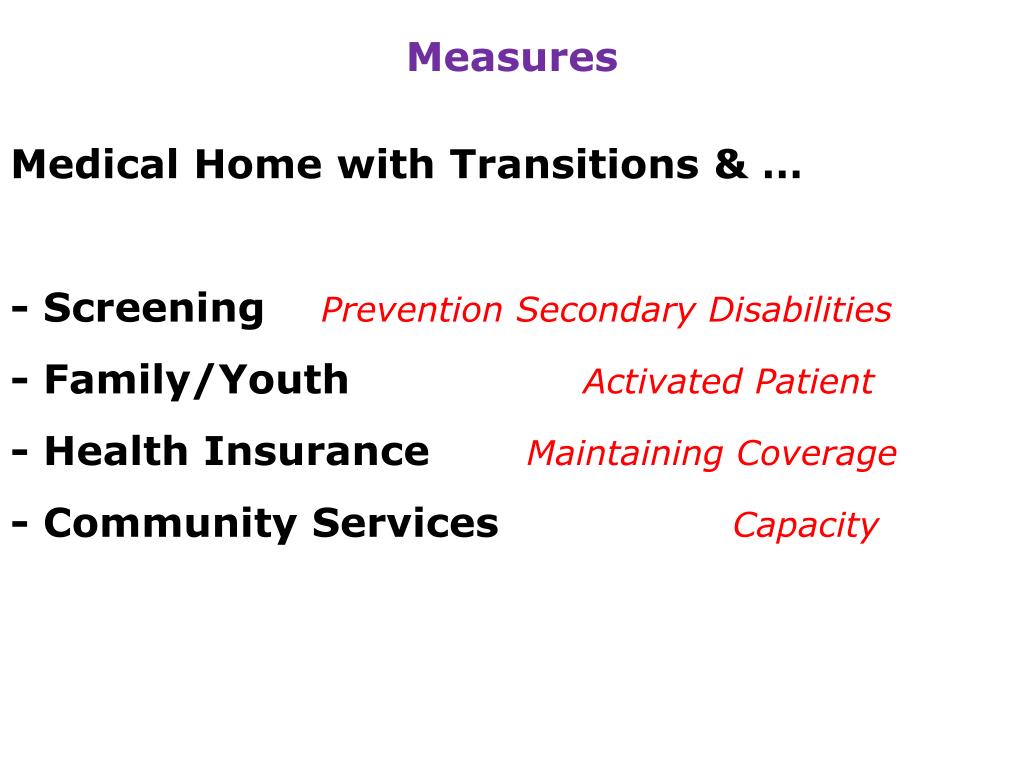 Measures

Medical Home with Transitions & …

- Screening Prevention Secondary Disabilities
- Family/Youth Activated Patient
- Health Insurance Maintaining Coverage
- Community Services Capacity